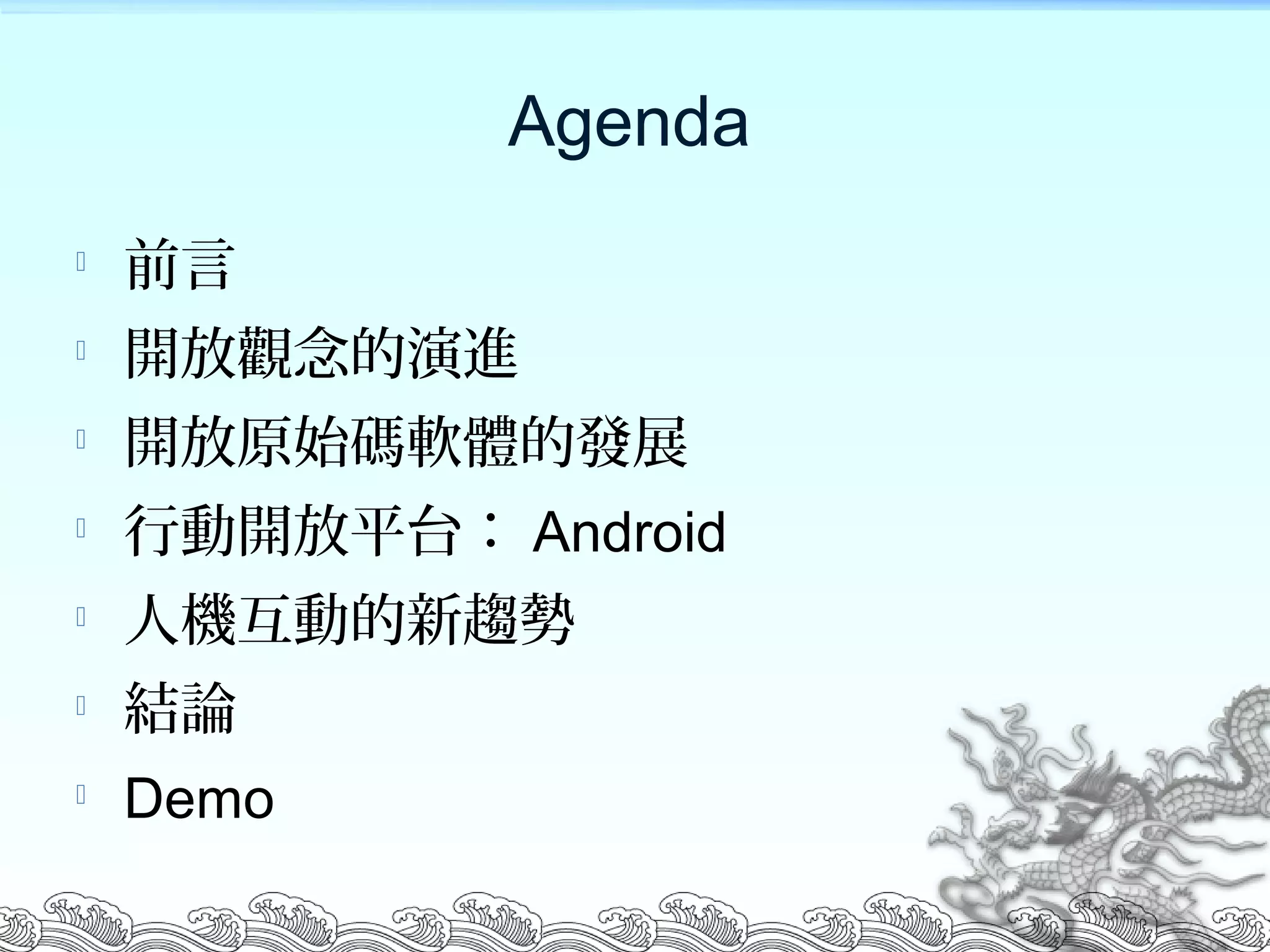 Agenda

前言

開放觀念的演進

開放原始碼軟體的發展

行動開放平台： Android

人機互動的新趨勢

結論

Demo